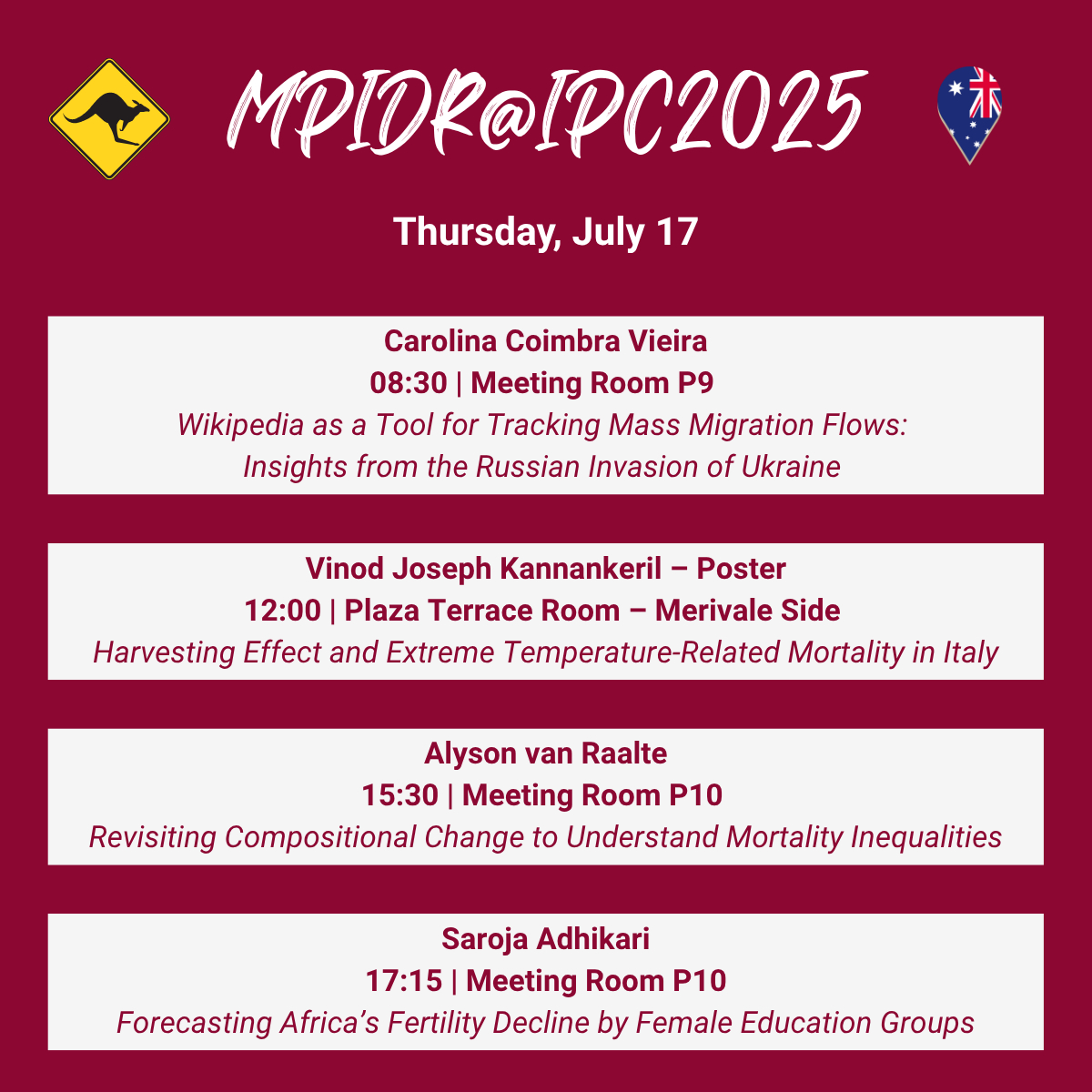 MPIDR@IPC2025

Thursday, July 17

Carolina Coimbra Vieira
08:30 | Meeting Room P9
Wikipedia as a Tool for Tracking Mass Migration Flows: Insights from the Russian Invasion of Ukraine

Vinod Joseph Kannankeril – Poster
12:00 | Plaza Terrace Room – Merivale Side
Harvesting Effect and Extreme Temperature-Related Mortality in Italy

Alyson van Raalte
15:30 | Meeting Room P10
Revisiting Compositional Change to Understand Mortality Inequalities

Saroja Adhikari
17:15 | Meeting Room P10
Forecasting Africa's Fertility Decline by Female Education Groups